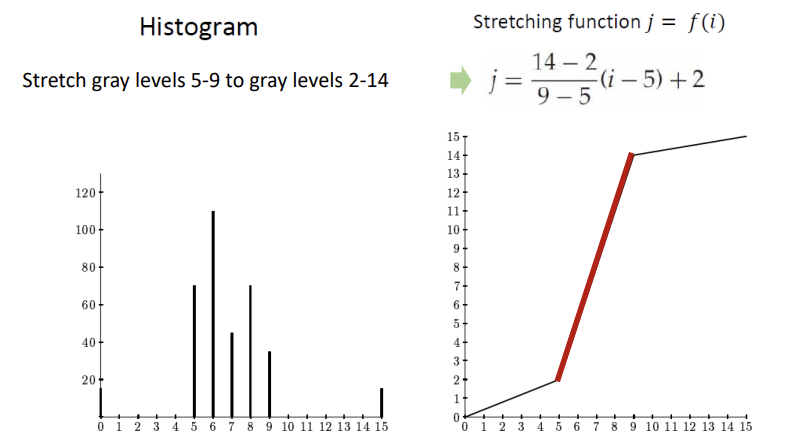 Histogram

Stretch gray levels 5-9 to gray levels 2-14

Stretching function $j = f(i)$

$j = \frac{14-2}{9-5}(i-5)+2$

120
100
80
60
40
20
0 1 2 3 4 5 6 7 8 9 10 11 12 13 14 15

15
14
13
12
11
10
9
8
7
6
5
4
3
2
1
0
0 1 2 3 4 5 6 7 8 9 10 11 12 13 14 15